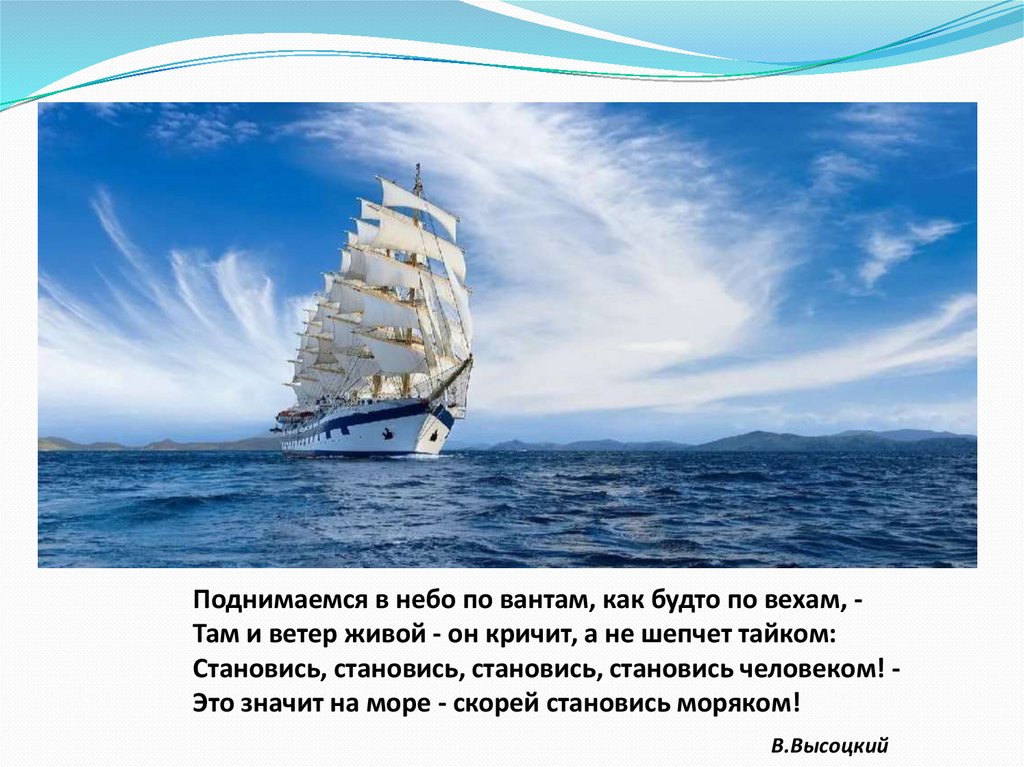 Поднимаемся в небо по вантам, как будто по вехам, -
Там и ветер живой - он кричит, а не шепчет тайком:
Становись, становись, становись, становись человеком! -
Это значит на море - скорей становись моряком!

В.Высоцкий